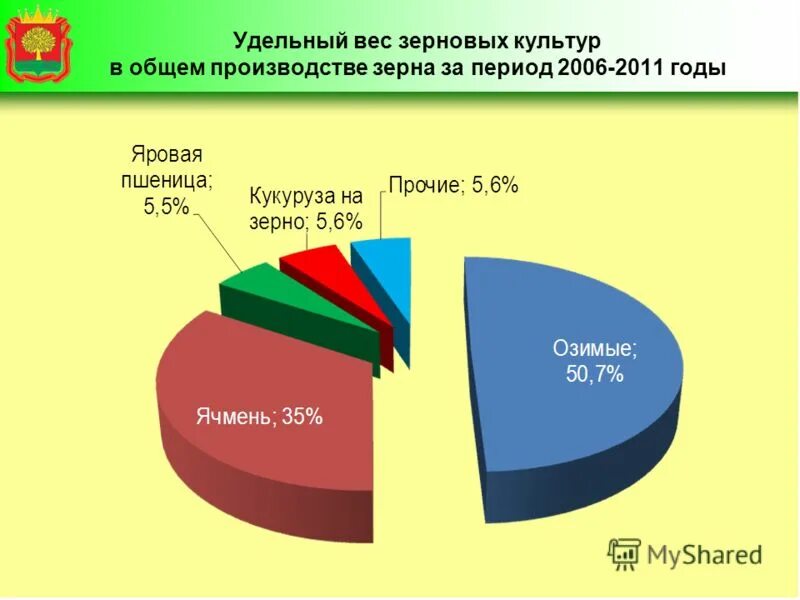 Удельный вес зерновых культур в общем производстве зерна за период 2006-2011 годы

Яровая пшеница; 5,5%

Кукуруза на зерно; 5,6%

Прочие; 5,6%

Озимые; 50,7%

Ячмень; 35%

MyShared